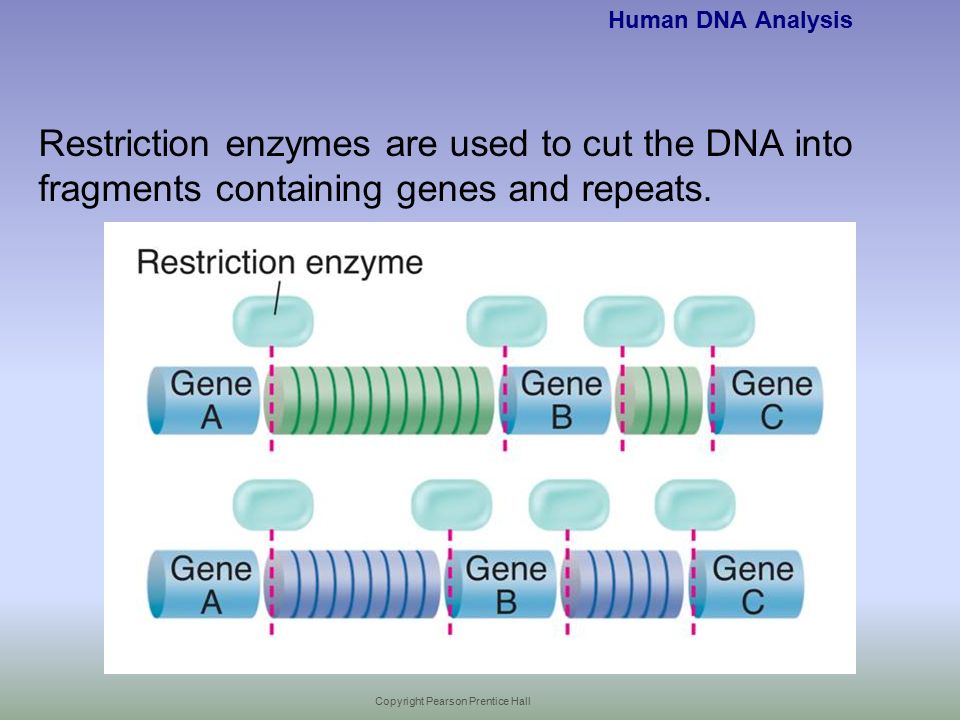 Human DNA Analysis

Restriction enzymes are used to cut the DNA into fragments containing genes and repeats.

Restriction enzyme

Gene A

Gene B

Gene C

Gene A

Gene B

Gene C

Copyright Pearson Prentice Hall